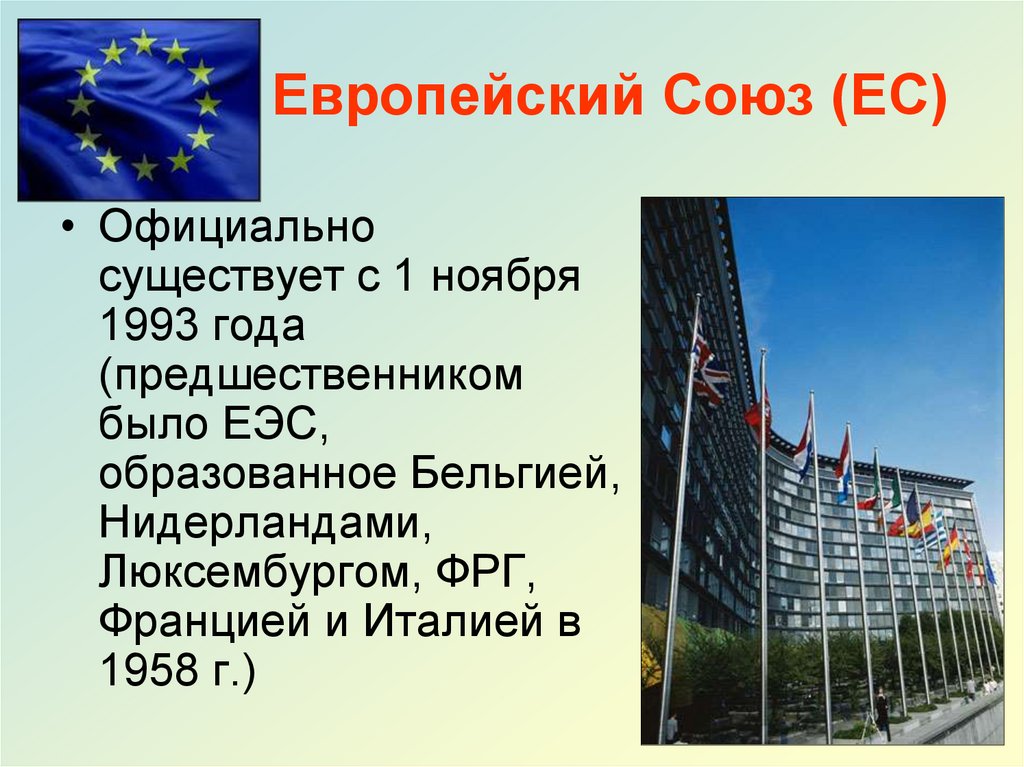 Европейский Союз (ЕС)

• Официально существует с 1 ноября 1993 года (предшественником было ЕЭС, образованное Бельгией, Нидерландами, Люксембургом, ФРГ, Францией и Италией в 1958 г.)